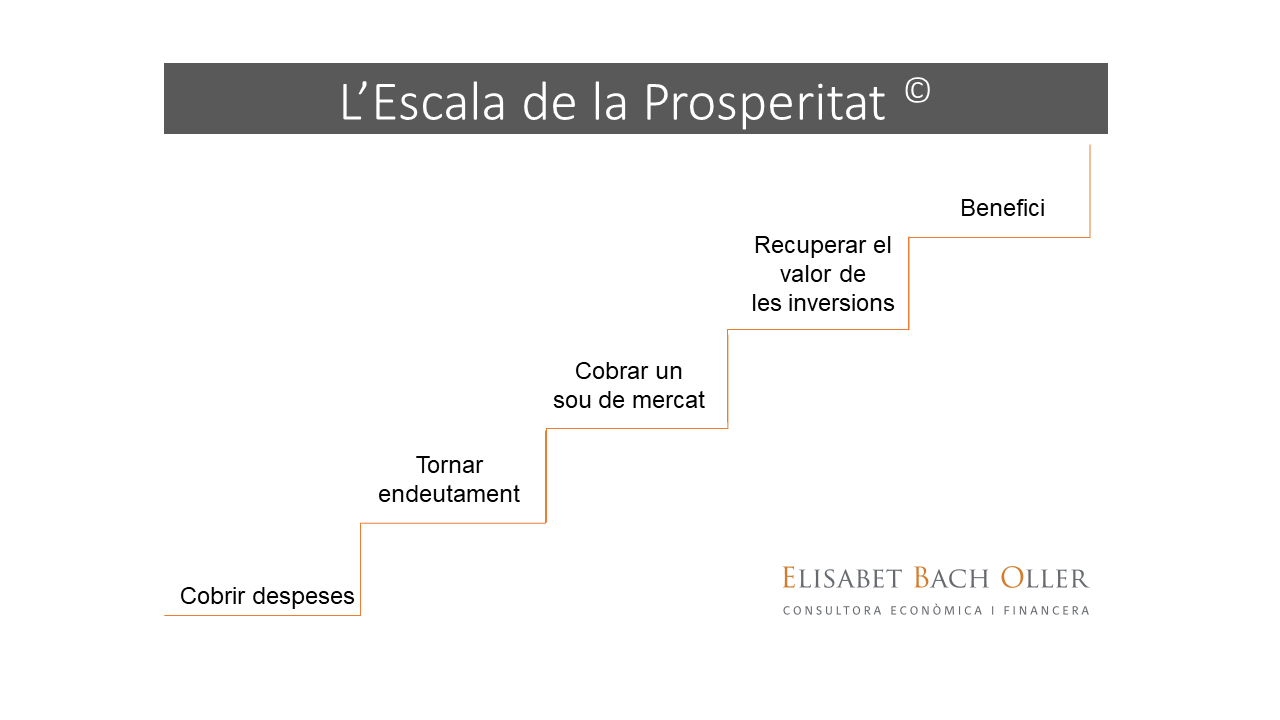 L’Escala de la Prosperitat ©

Benefici

Recuperar el valor de les inversions

Cobrar un sou de mercat

Tornar endeutament

Cobrir despeses

ELISABET BACH OLLER
CONSULTORA ECONÒMICA I FINANCERA